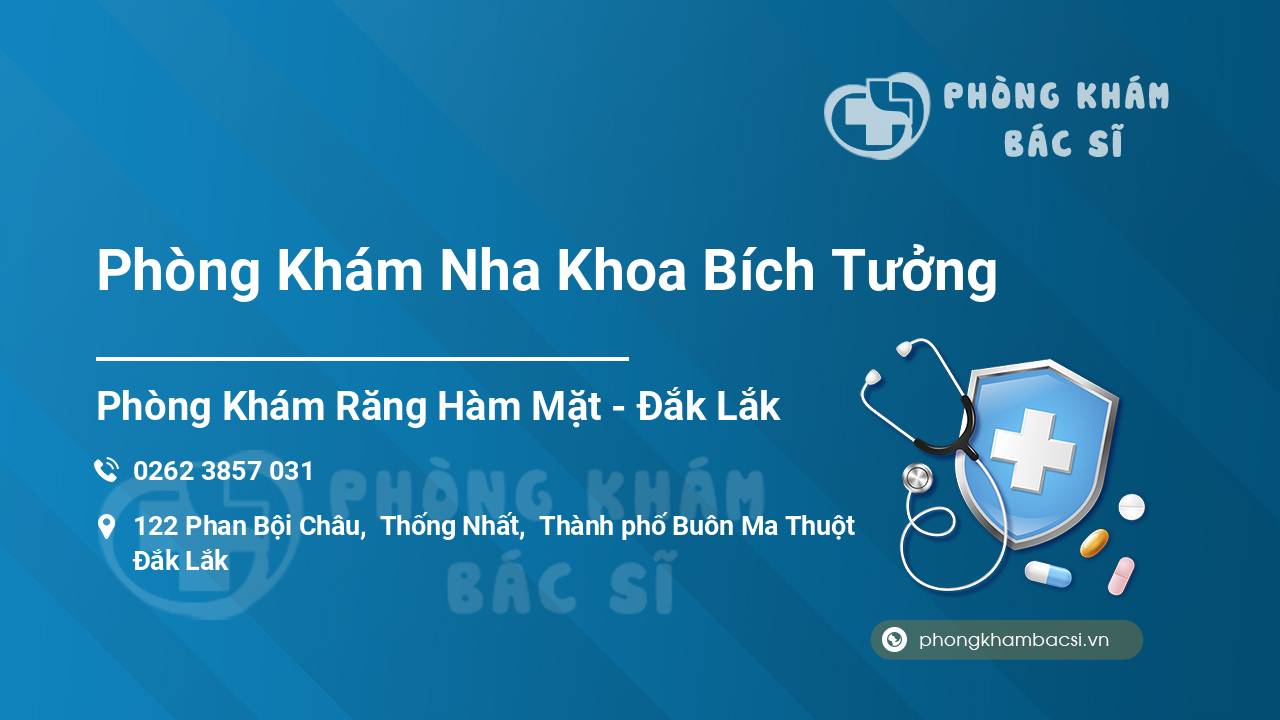 PHÒNG KHÁM BÁC SĨ

Phòng Khám Nha Khoa Bích Tưởng

Phòng Khám Răng Hàm Mặt - Đắk Lắk

0262 3857 031

122 Phan Bội Châu, Thống Nhất, Thành phố Buôn Ma Thuột Đắk Lắk

PHÒNG KHÁM BÁC SĨ

phongkhambacsi.vn